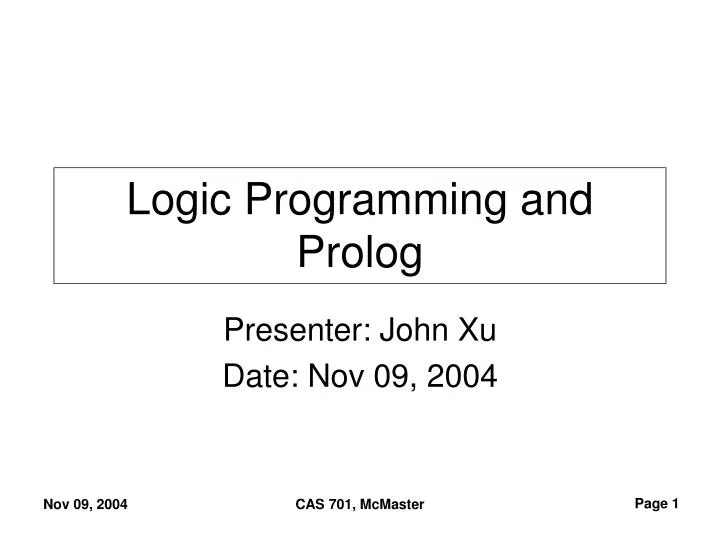 Logic Programming and Prolog

Presenter: John Xu

Date: Nov 09, 2004

Nov 09, 2004

CAS 701, McMaster

Page 1